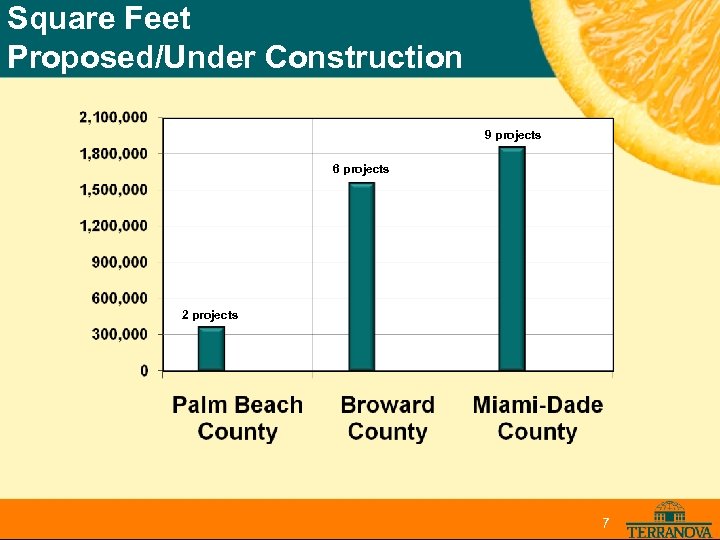 Square Feet
Proposed/Under Construction

2,100,000
1,800,000
1,500,000
1,200,000
900,000
600,000
300,000
0

2 projects
6 projects
9 projects

Palm Beach County
Broward County
Miami-Dade County

7
TERRANOVA